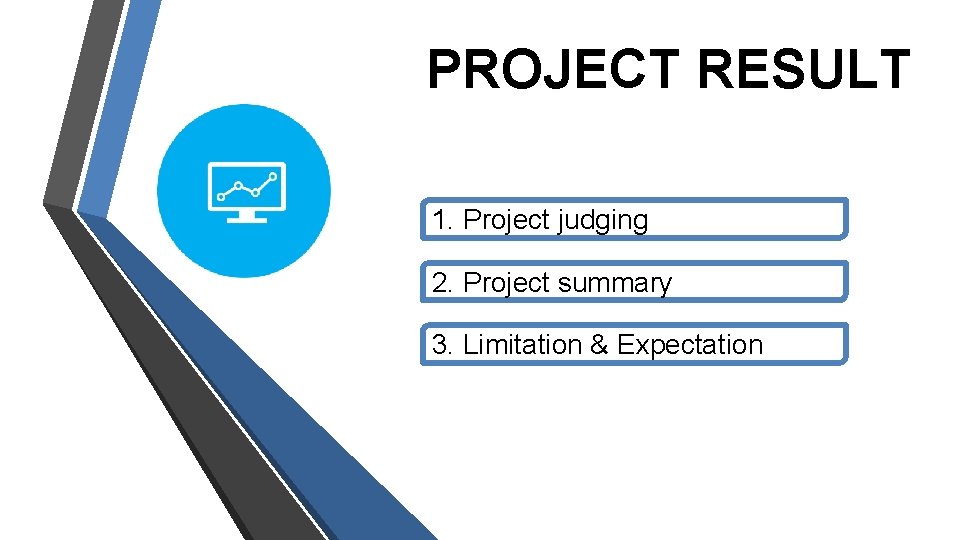 PROJECT RESULT

1. Project judging

2. Project summary

3. Limitation & Expectation